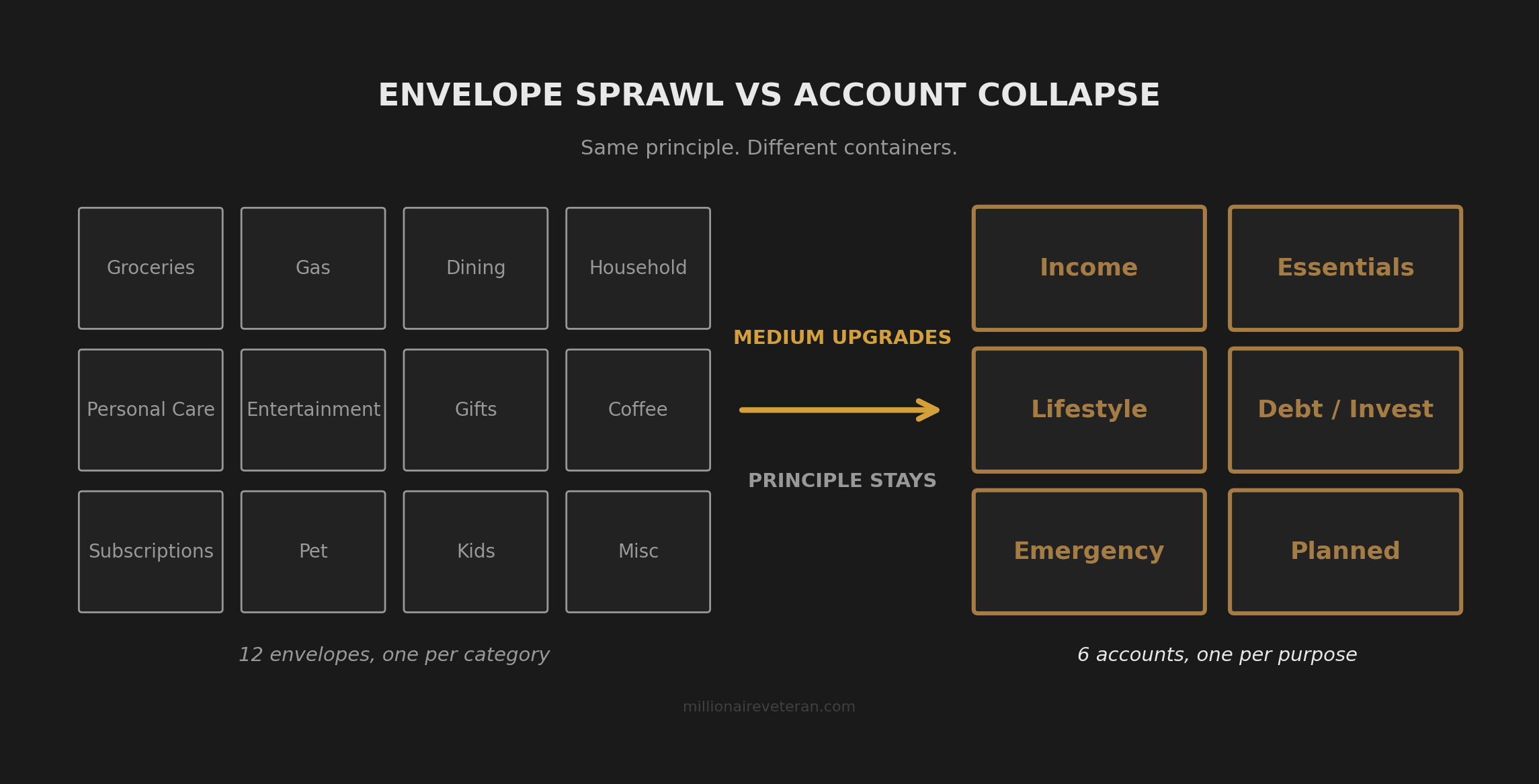 ENVELOPE SPRAWL VS ACCOUNT COLLAPSE

Same principle. Different containers.

Groceries

Gas

Dining

Household

Personal Care

Entertainment

Gifts

Coffee

Subscriptions

Pet

Kids

Misc

12 envelopes, one per category

MEDIUM UPGRADES

PRINCIPLE STAYS

Income

Essentials

Lifestyle

Debt / Invest

Emergency

Planned

6 accounts, one per purpose

millionaireveteran.com